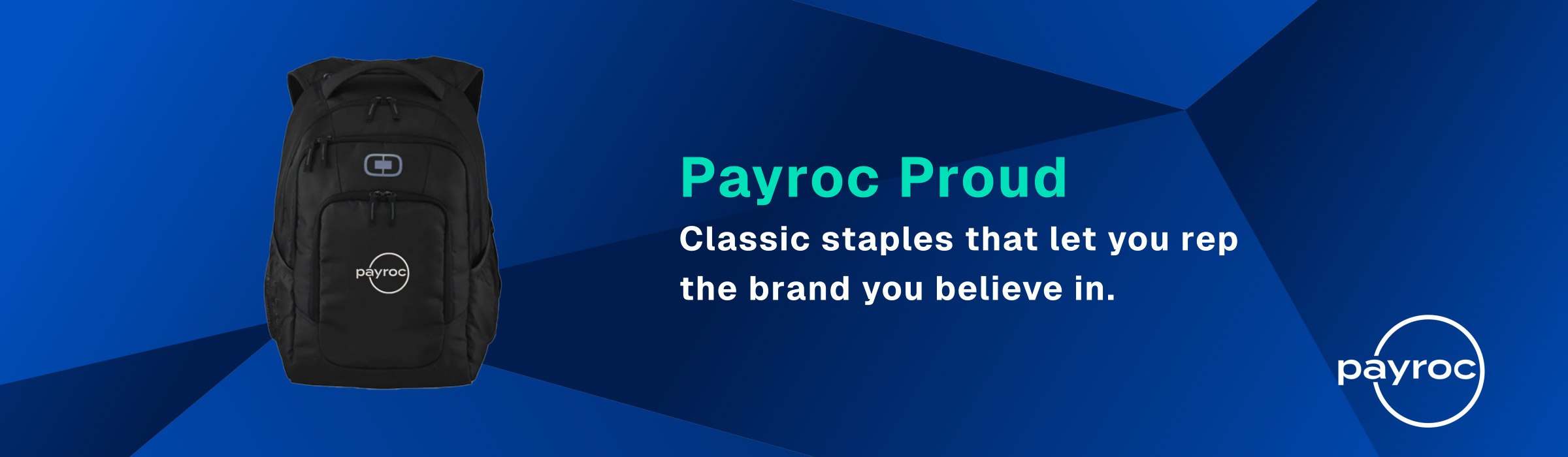 payroc

Payroc Proud

Classic staples that let you rep the brand you believe in.

payroc